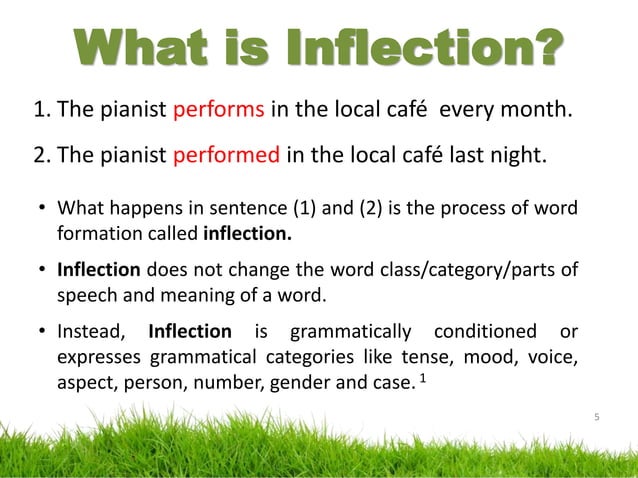 What is Inflection?

1. The pianist performs in the local café  every month.

2. The pianist performed in the local café last night.

• What happens in sentence (1) and (2) is the process of word formation called **inflection.**

• **Inflection** does not change the word class/category/parts of speech and meaning of a word.

• Instead, **Inflection** is grammatically conditioned or expresses grammatical categories like tense, mood, voice, aspect, person, number, gender and case. $^1$

5